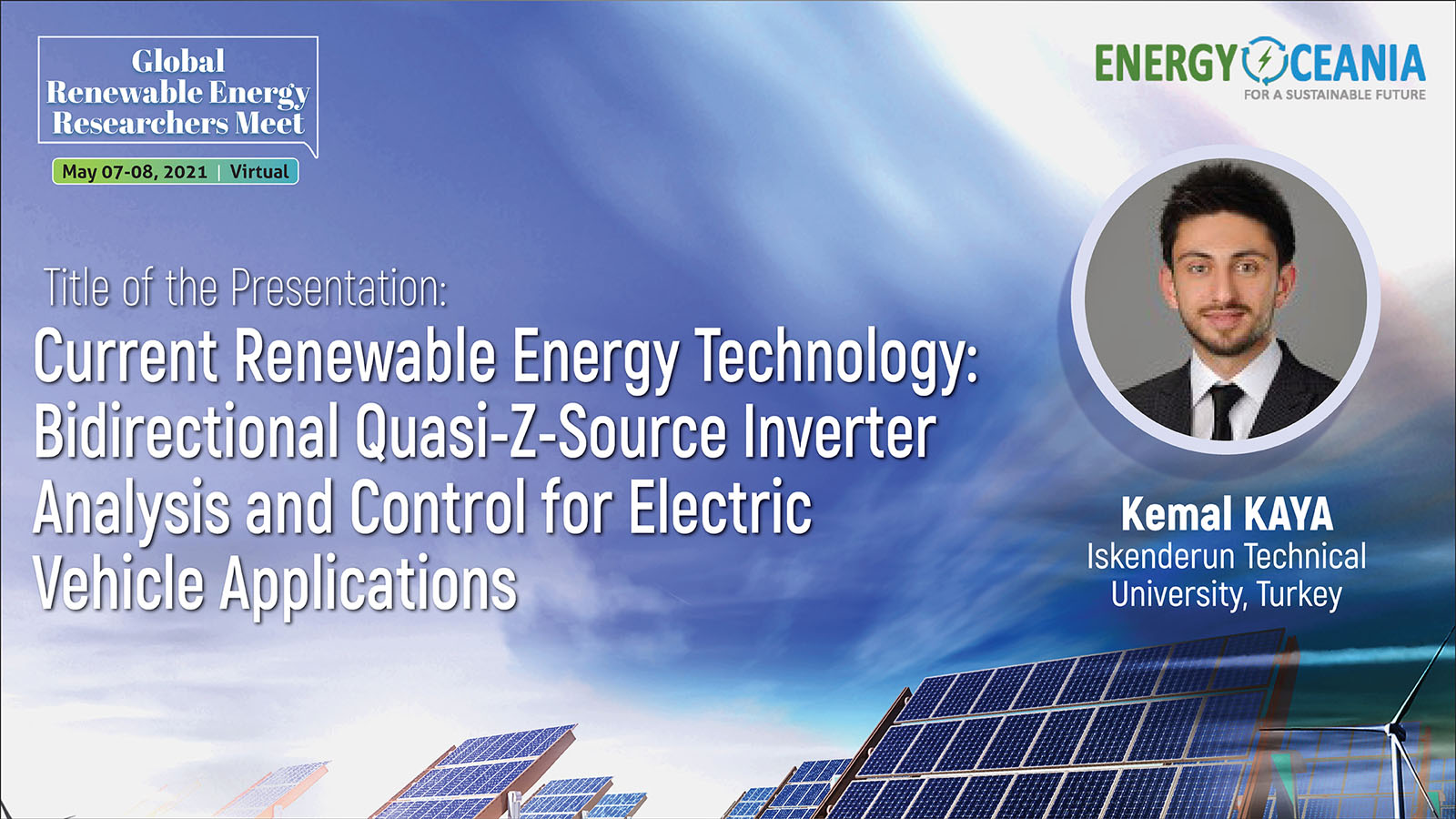 Global Renewable Energy Researchers Meet

May 07-08, 2021 | Virtual

ENERGY OCEANIA
FOR A SUSTAINABLE FUTURE

Title of the Presentation:

Current Renewable Energy Technology: Bidirectional Quasi-Z-Source Inverter Analysis and Control for Electric Vehicle Applications

Kemal KAYA
Iskenderun Technical University, Turkey